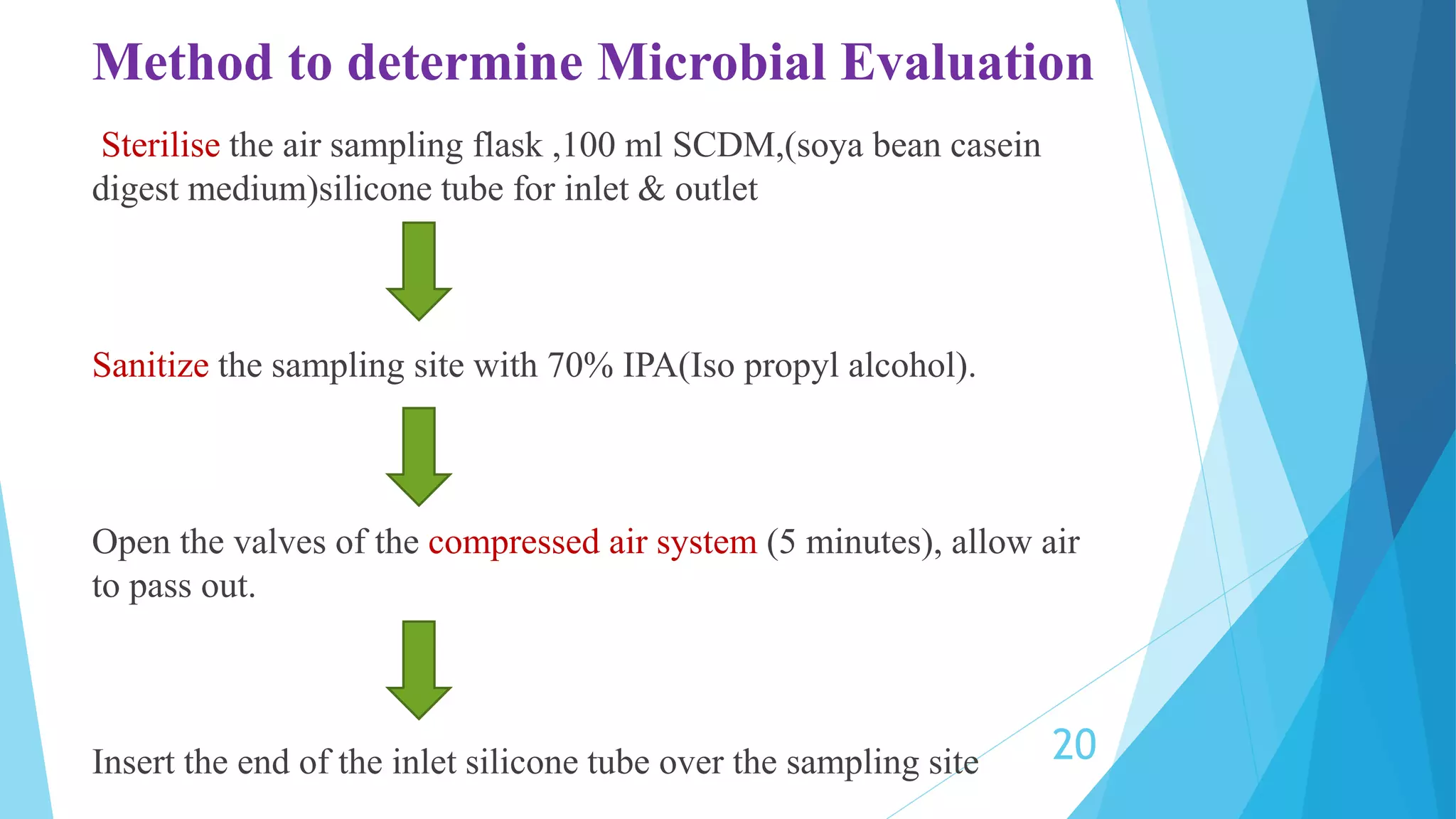 Method to determine Microbial Evaluation

Sterilise the air sampling flask ,100 ml SCDM,(soya bean casein digest medium)silicone tube for inlet & outlet

Sanitize the sampling site with 70% IPA(Iso propyl alcohol).

Open the valves of the compressed air system (5 minutes), allow air to pass out.

Insert the end of the inlet silicone tube over the sampling site

20